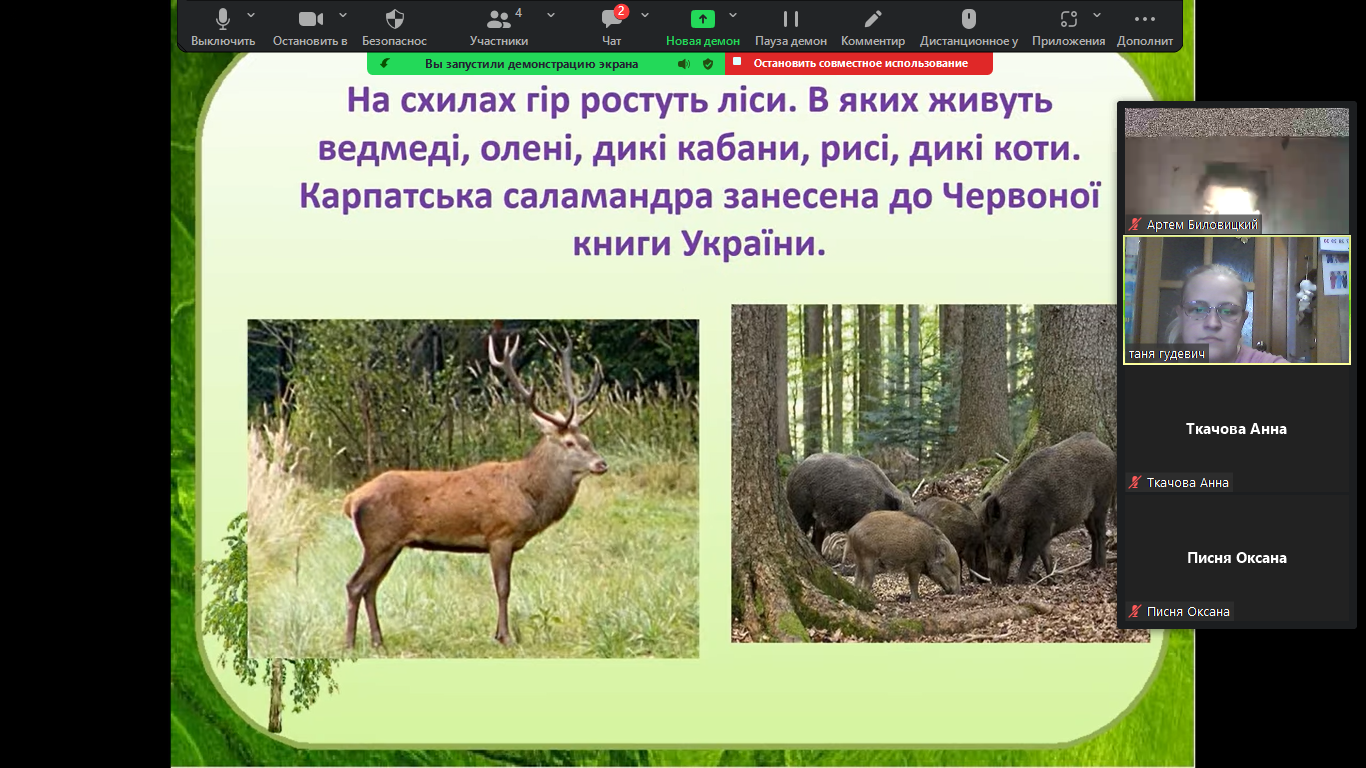 Выключить Остановить в Безопаснос 4 Участники 2 Чат Новая демон Пауза демон Комментир Дистанционное у Приложения Дополнит

Вы запустили демонстрацию экрана Остановить совместное использование

На схилах гір ростуть ліси. В яких живуть ведмеді, олені, дикі кабани, рисі, дикі коти. Карпатська саламандра занесена до Червоної книги України.

Артем Биловицкий

таня гудевич

Ткачова Анна

Ткачова Анна

Писня Оксана

Писня Оксана